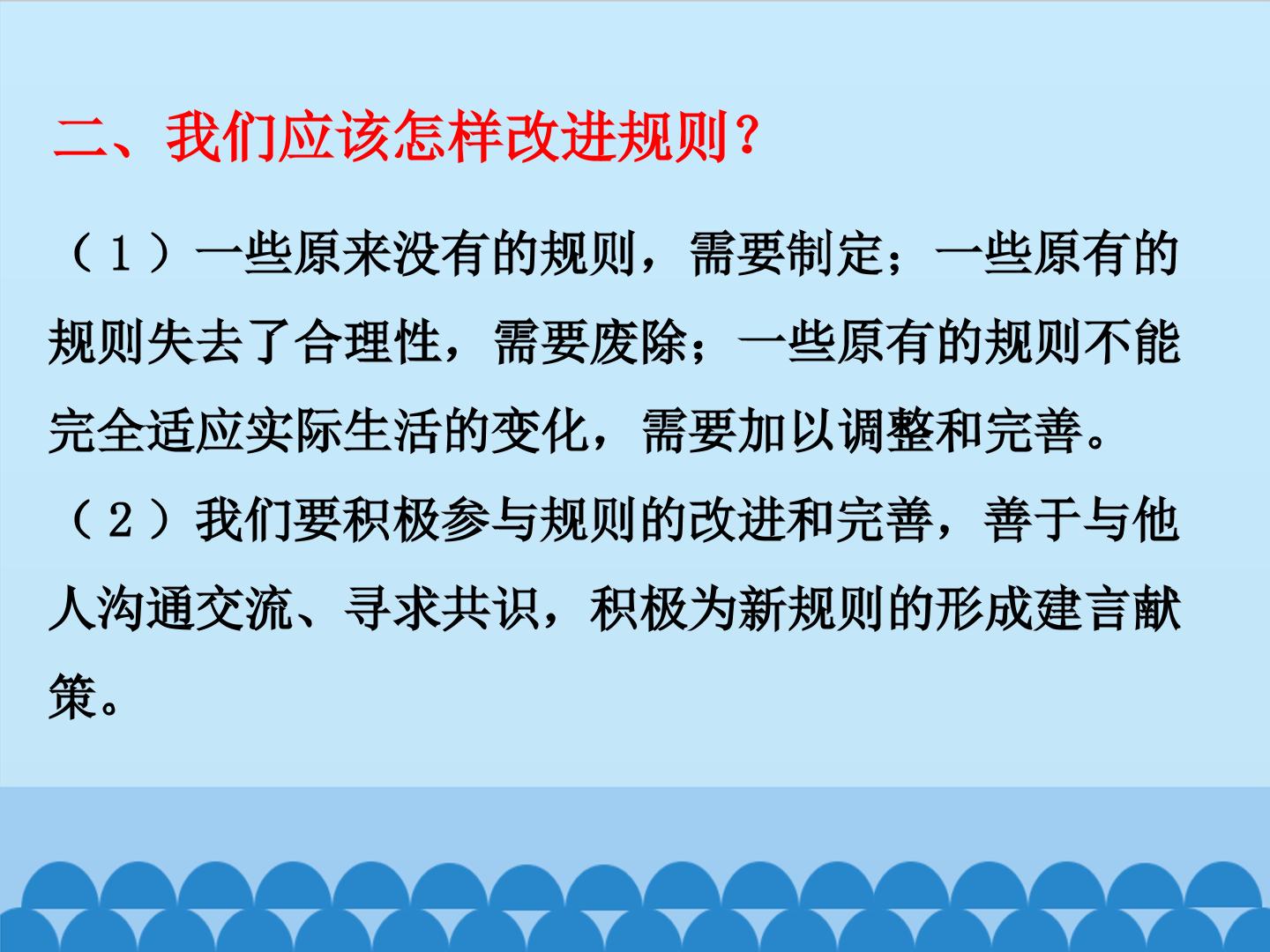 二、我们应该怎样改进规则？

（1）一些原来没有的规则，需要制定；一些原有的规则失去了合理性，需要废除；一些原有的规则不能完全适应实际生活的变化，需要加以调整和完善。

（2）我们要积极参与规则的改进和完善，善于与他人沟通交流、寻求共识，积极为新规则的形成建言献策。